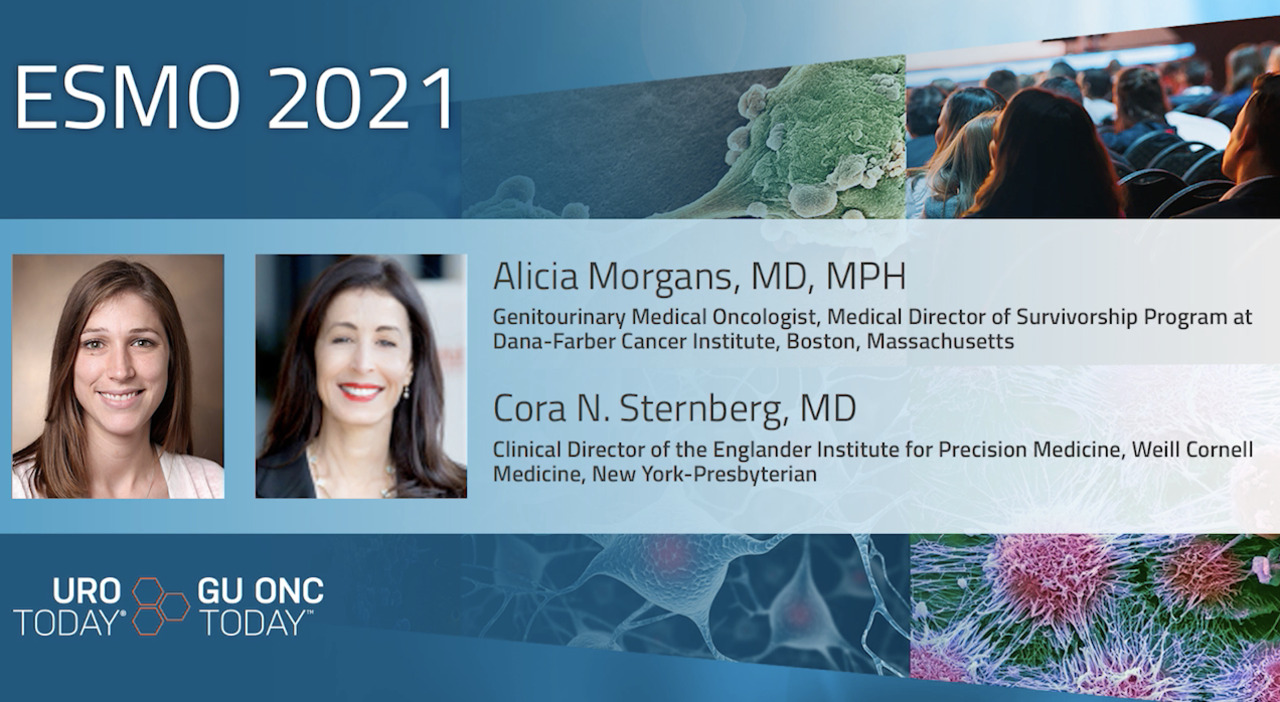 ESMO 2021

Alicia Morgans, MD, MPH

Genitourinary Medical Oncologist, Medical Director of Survivorship Program at Dana-Farber Cancer Institute, Boston, Massachusetts

Cora N. Sternberg, MD

Clinical Director of the Englander Institute for Precision Medicine, Weill Cornell Medicine, New York-Presbyterian

URO TODAY®

GU ONC TODAY™